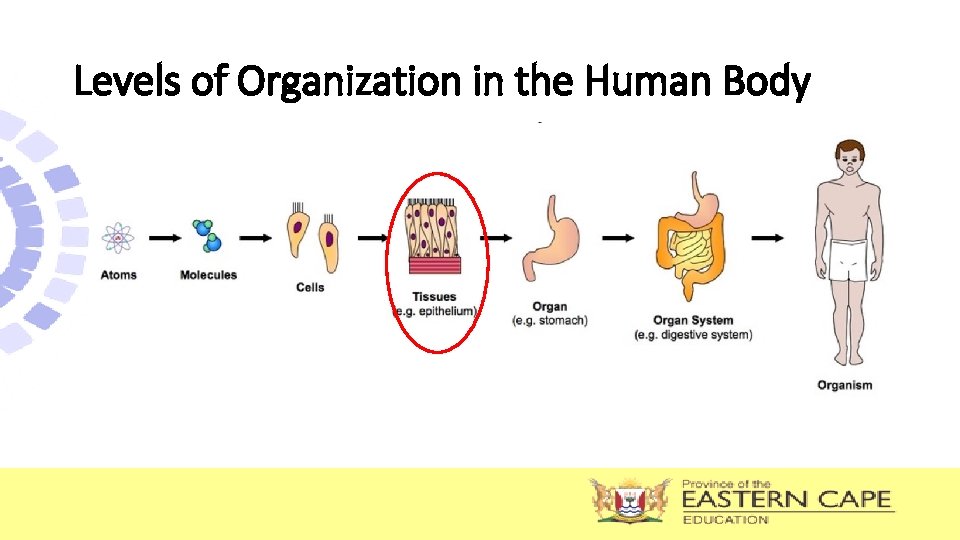 Levels of Organization in the Human Body

Atoms

Molecules

Cells

Tissues
(e.g. epithelium)

Organ
(e.g. stomach)

Organ System
(e.g. digestive system)

Organism

Province of the
EASTERN CAPE
EDUCATION